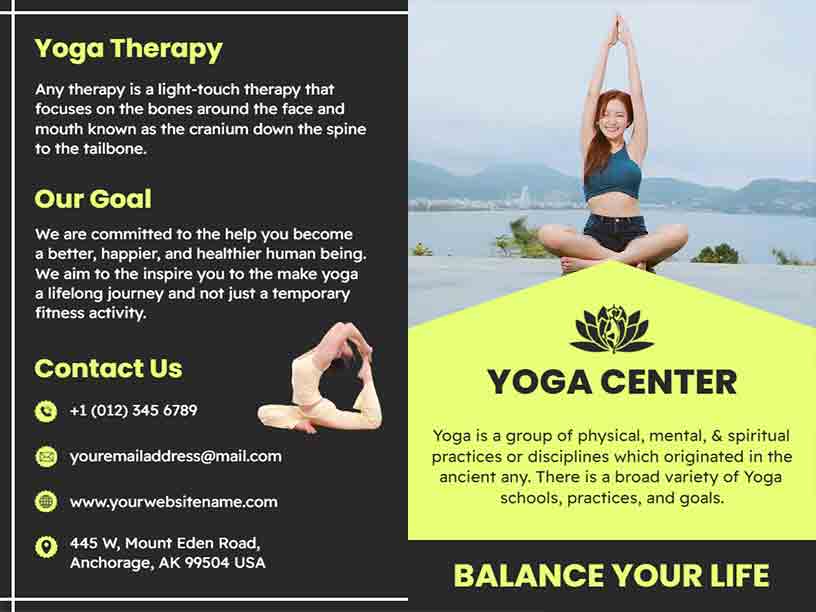 Yoga Therapy

Any therapy is a light-touch therapy that focuses on the bones around the face and mouth known as the cranium down the spine to the tailbone.

Our Goal

We are committed to the help you become a better, happier, and healthier human being. We aim to the inspire you to the make yoga a lifelong journey and not just a temporary fitness activity.

Contact Us

+1 (012) 345 6789

youremailaddress@mail.com

www.yourwebsitename.com

445 W, Mount Eden Road, Anchorage, AK 99504 USA

YOGA CENTER

Yoga is a group of physical, mental, & spiritual practices or disciplines which originated in the ancient any. There is a broad variety of Yoga schools, practices, and goals.

BALANCE YOUR LIFE